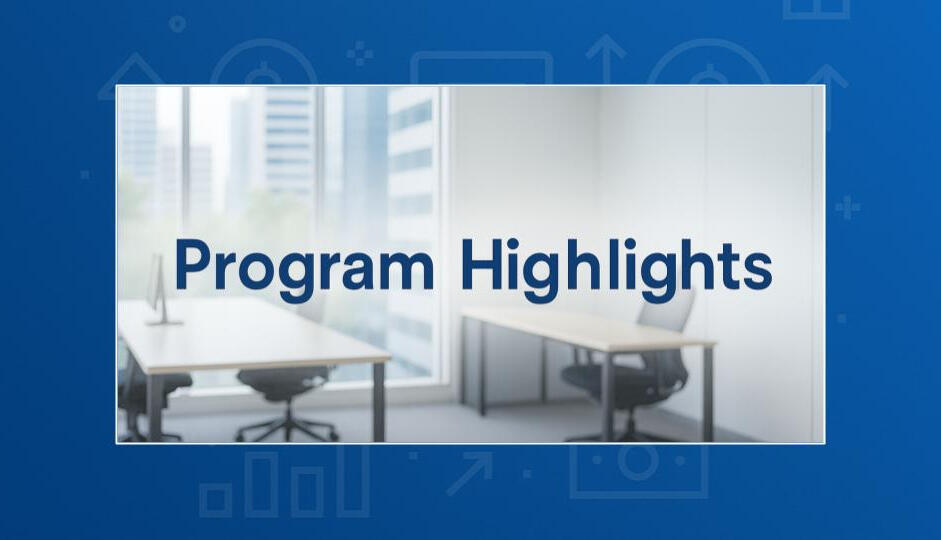 Program Highlights